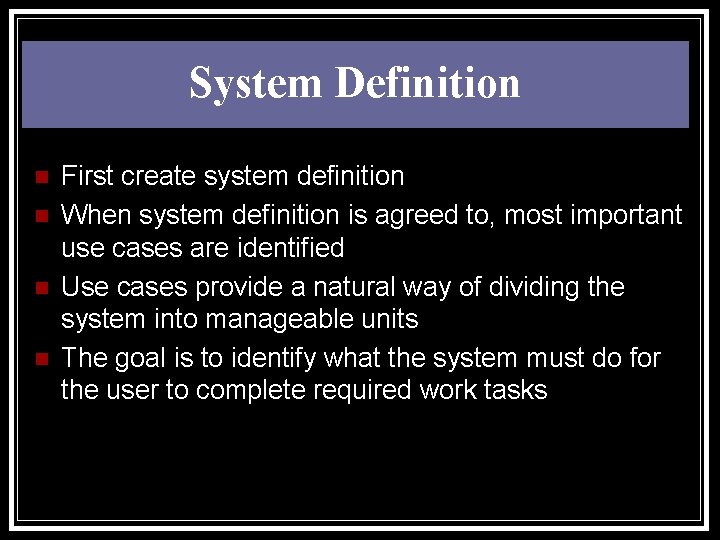 System Definition

- First create system definition
- When system definition is agreed to, most important use cases are identified
- Use cases provide a natural way of dividing the system into manageable units
- The goal is to identify what the system must do for the user to complete required work tasks